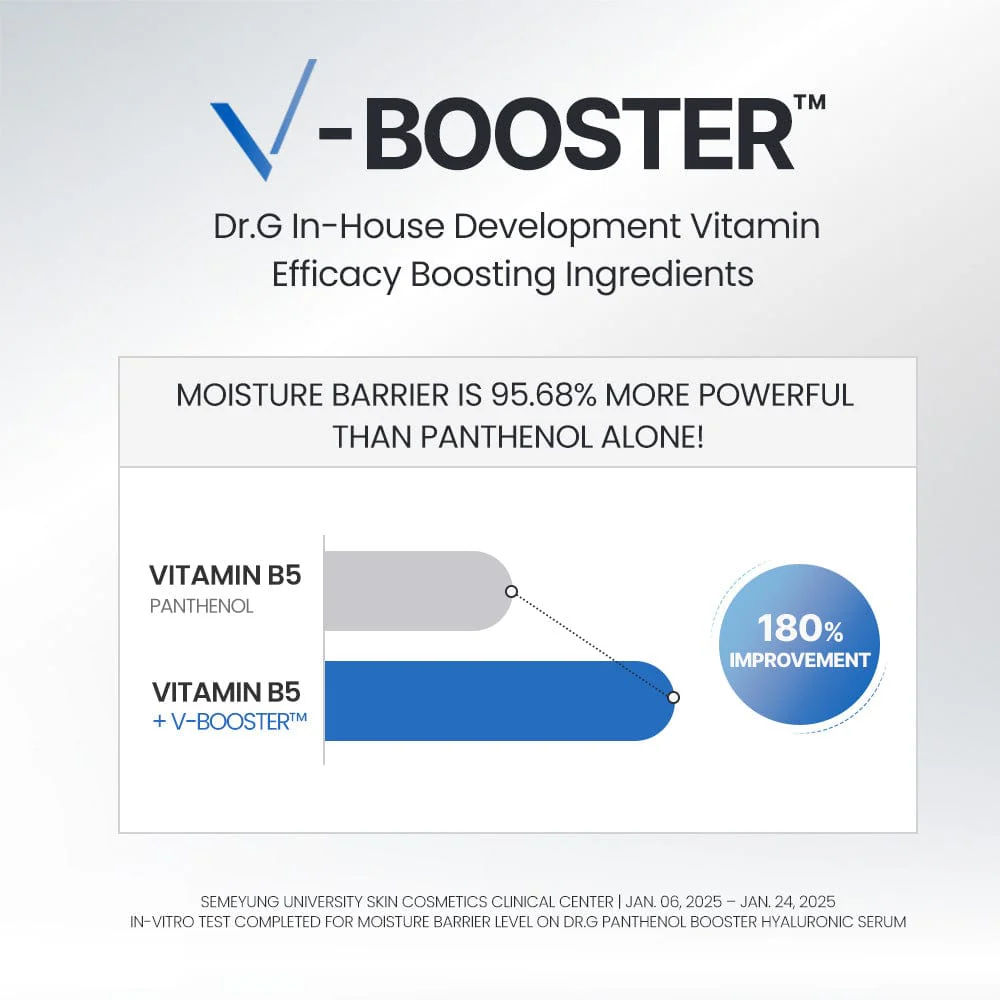 V-BOOSTER™

Dr.G In-House Development Vitamin Efficacy Boosting Ingredients

MOISTURE BARRIER IS 95.68% MORE POWERFUL THAN PANTHENOL ALONE!

VITAMIN B5
PANTHENOL

VITAMIN B5
+ V-BOOSTER™

180%
IMPROVEMENT

SEMEYUNG UNIVERSITY SKIN COSMETICS CLINICAL CENTER | JAN. 06, 2025 – JAN. 24, 2025
IN-VITRO TEST COMPLETED FOR MOISTURE BARRIER LEVEL ON DR.G PANTHENOL BOOSTER HYALURONIC SERUM